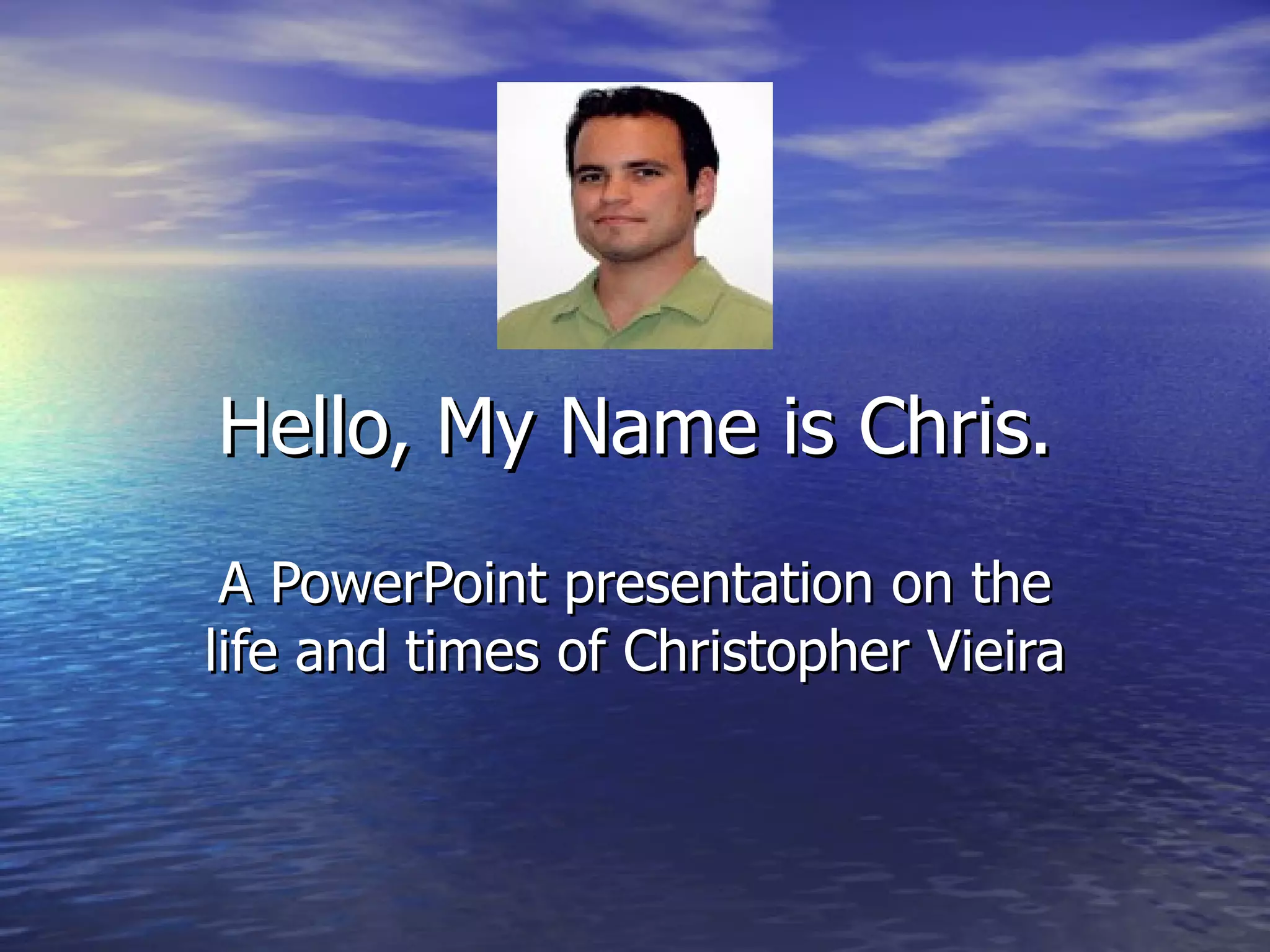 Hello, My Name is Chris.

A PowerPoint presentation on the life and times of Christopher Vieira